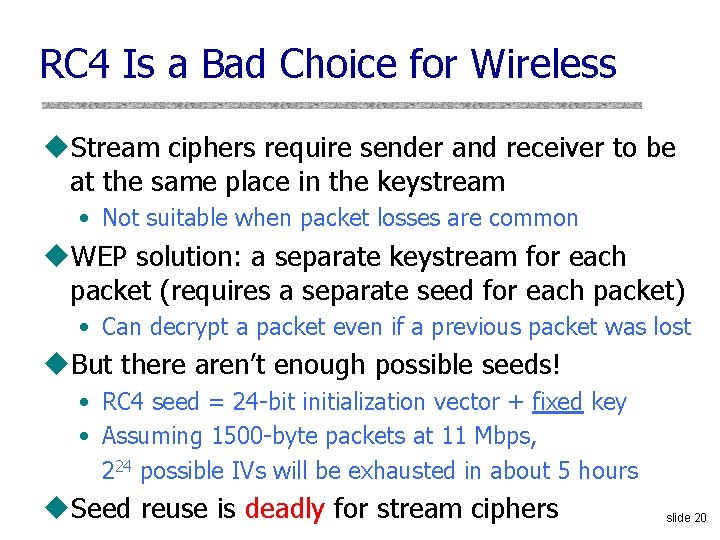 RC4 Is a Bad Choice for Wireless

◆Stream ciphers require sender and receiver to be at the same place in the keystream
• Not suitable when packet losses are common

◆WEP solution: a separate keystream for each packet (requires a separate seed for each packet)
• Can decrypt a packet even if a previous packet was lost

◆But there aren't enough possible seeds!
• RC4 seed = 24-bit initialization vector + fixed key
• Assuming 1500-byte packets at 11 Mbps, $2^{24}$ possible IVs will be exhausted in about 5 hours

◆Seed reuse is deadly for stream ciphers

slide 20